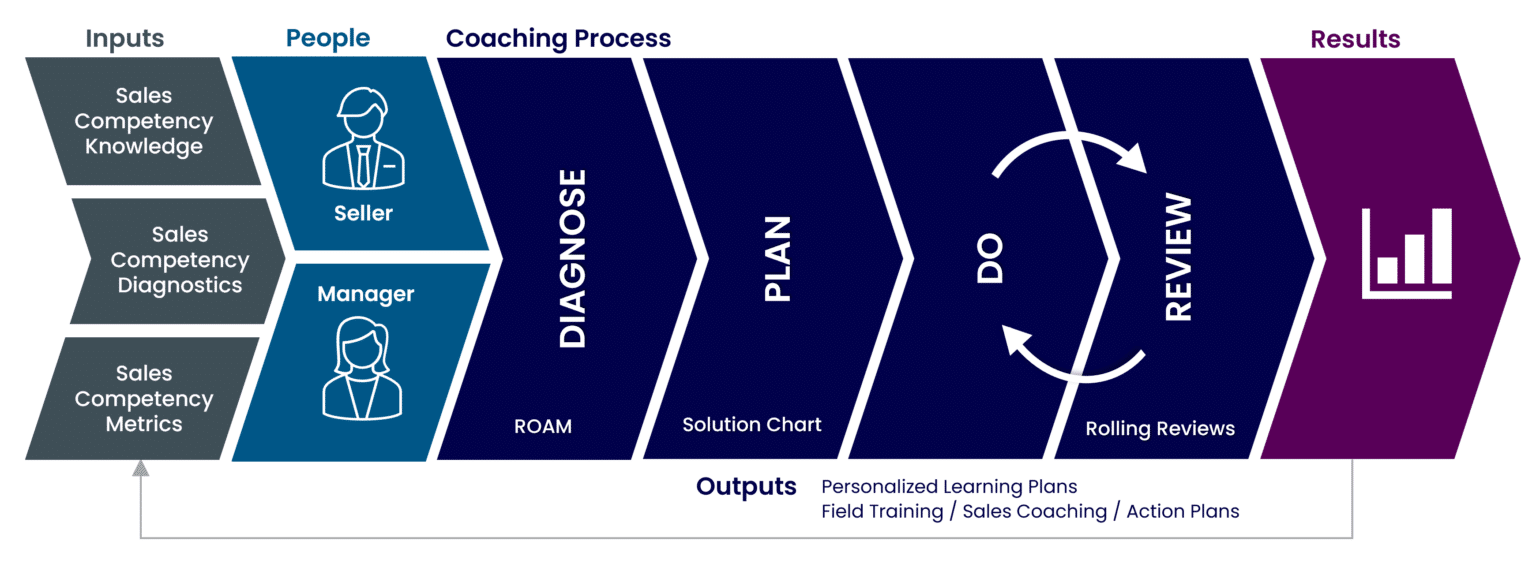 Inputs

People

Coaching Process

Results

Sales Competency Knowledge

Sales Competency Diagnostics

Sales Competency Metrics

Seller

Manager

DIAGNOSE

ROAM

PLAN

Solution Chart

DO

REVIEW

Rolling Reviews

Outputs Personalized Learning Plans
Field Training / Sales Coaching / Action Plans